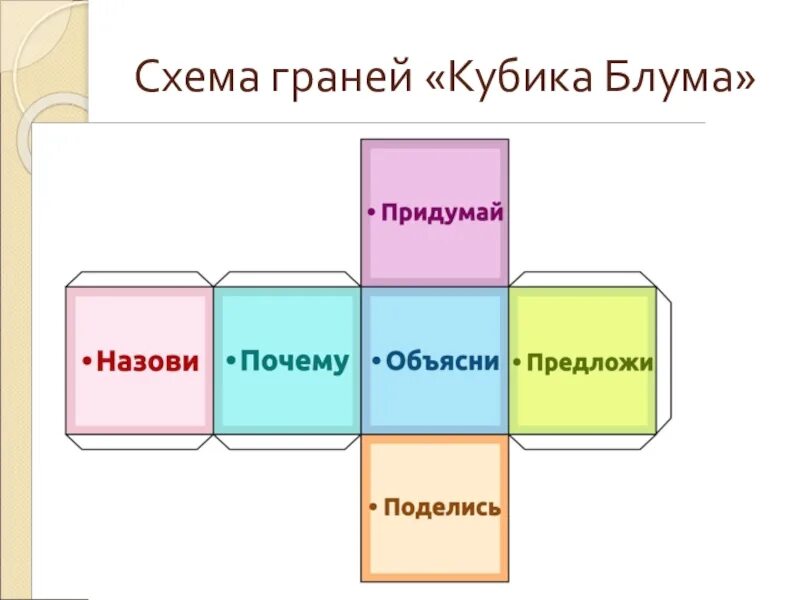 Схема граней «Кубика Блума»

• Придумай

• Назови

• Почему

• Объясни

• Предложи

• Поделись